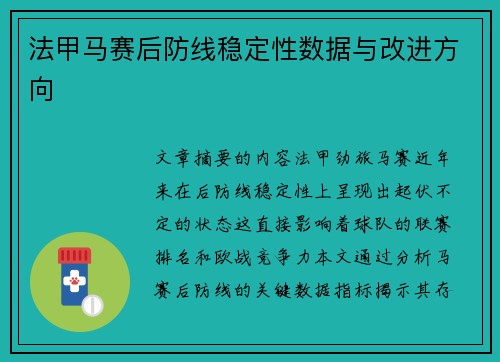 法甲马赛后防线稳定性数据与改进方向

文章摘要的内容法甲劲旅马赛近年来在后防线稳定性上呈现出起伏不定的状态这直接影响着球队的联赛排名和欧战竞争力本文通过分析马赛后防线的关键数据指标揭示其存